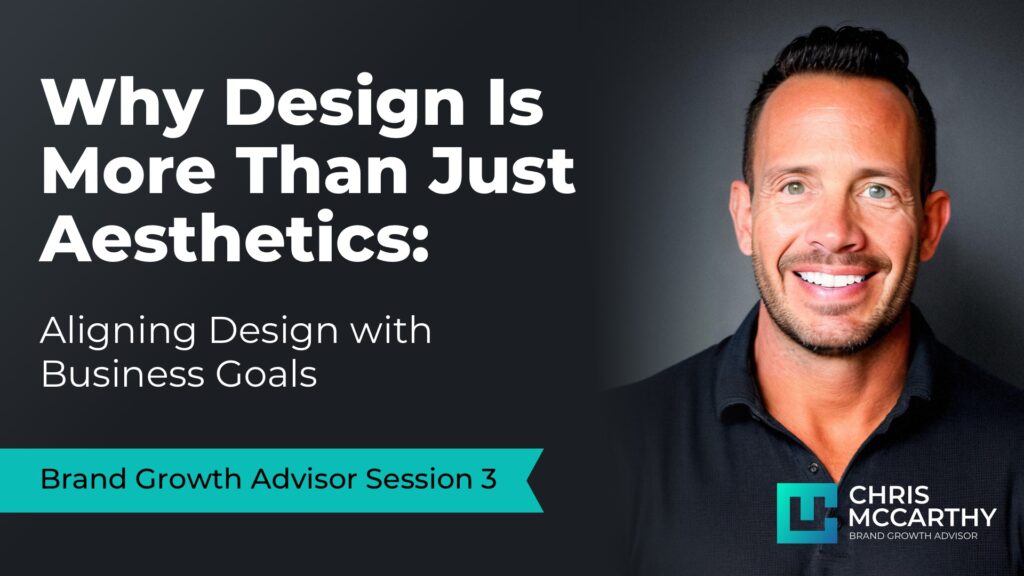 Why Design Is More Than Just Aesthetics:

Aligning Design with Business Goals

Brand Growth Advisor Session 3

CHRIS MCCARTHY
BRAND GROWTH ADVISOR